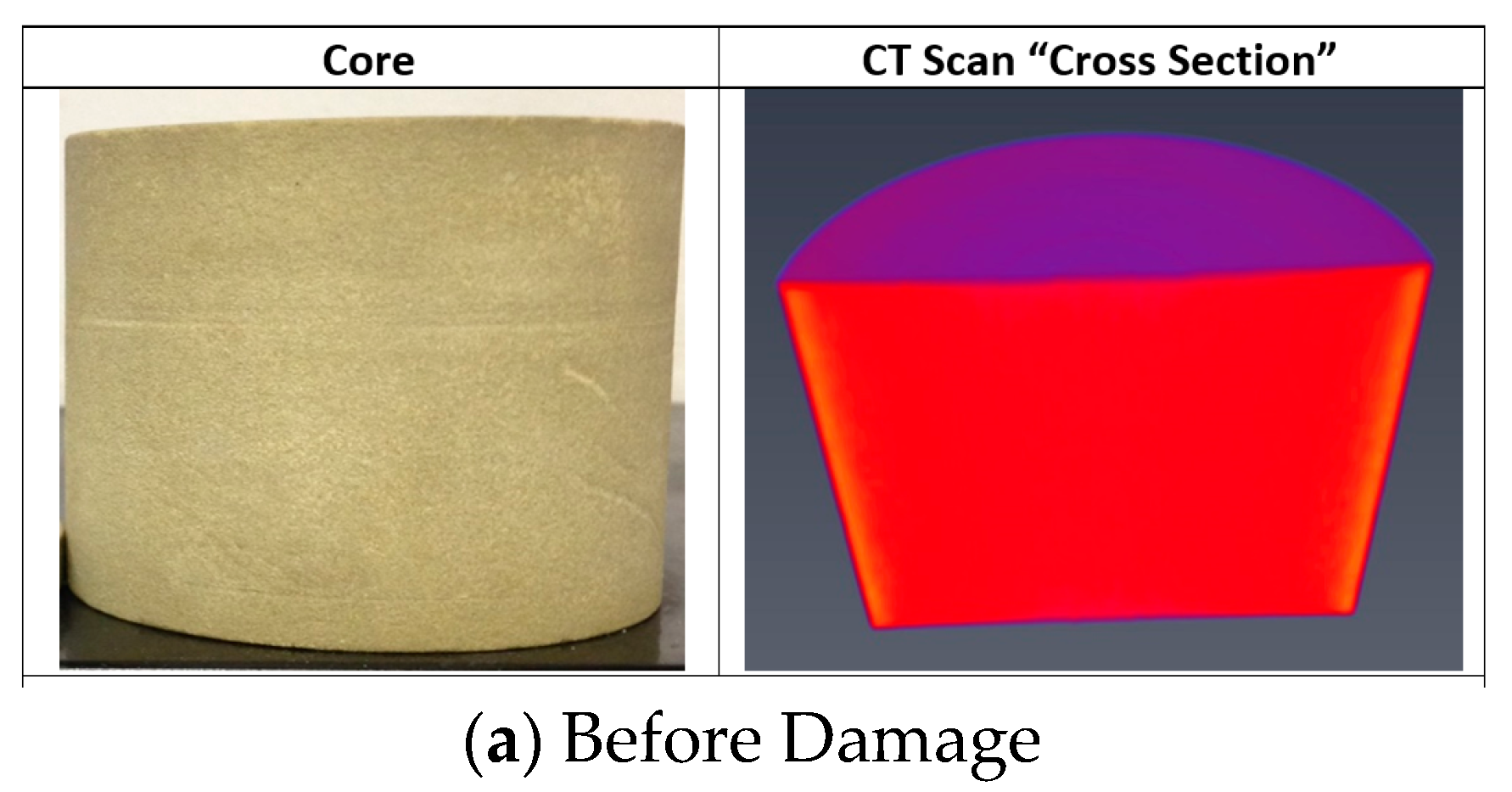 | Core | CT Scan “Cross Section” |
|---|---|
| | |

(a) Before Damage